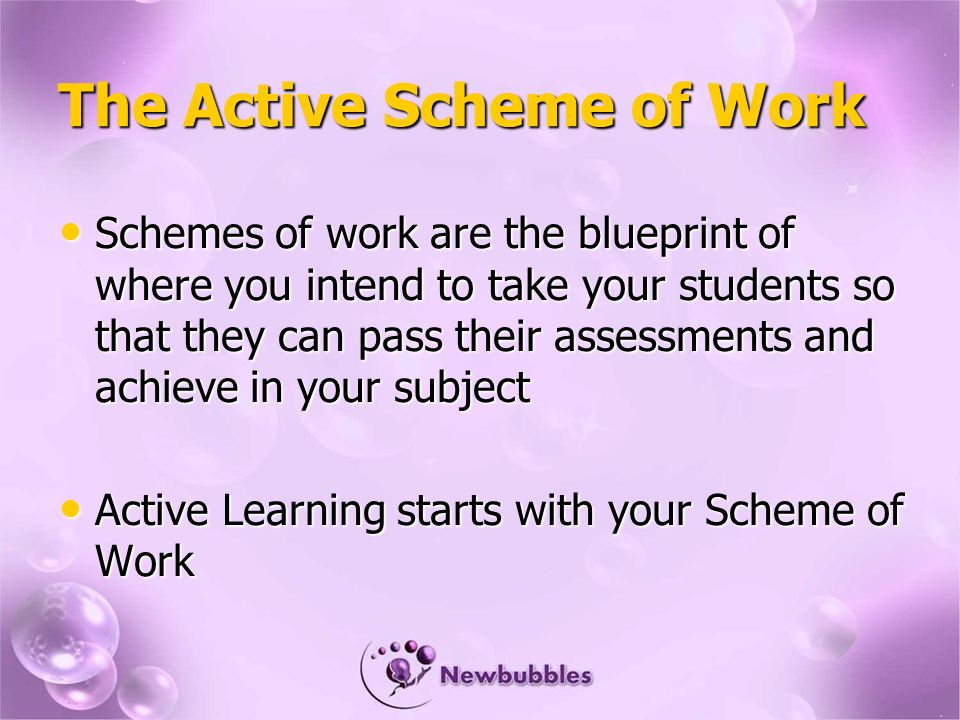 The Active Scheme of Work

• Schemes of work are the blueprint of where you intend to take your students so that they can pass their assessments and achieve in your subject

• Active Learning starts with your Scheme of Work

Newbubbles